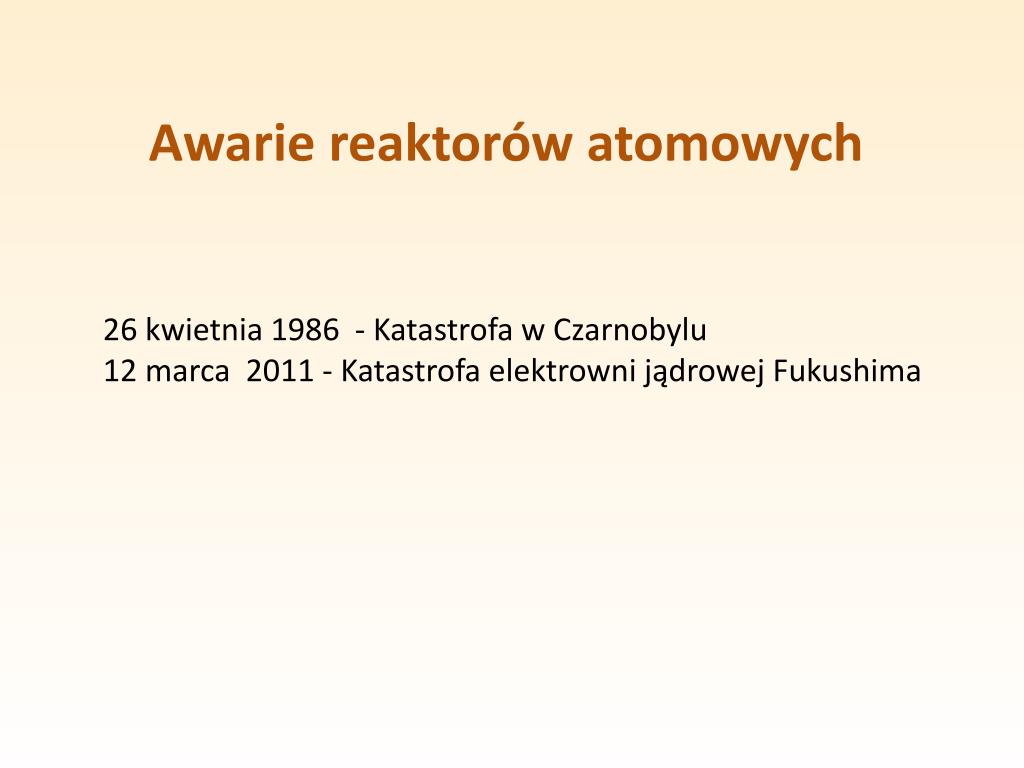 Awarie reaktorów atomowych

26 kwietnia 1986 - Katastrofa w Czarnobylu
12 marca 2011 - Katastrofa elektrowni jądrowej Fukushima